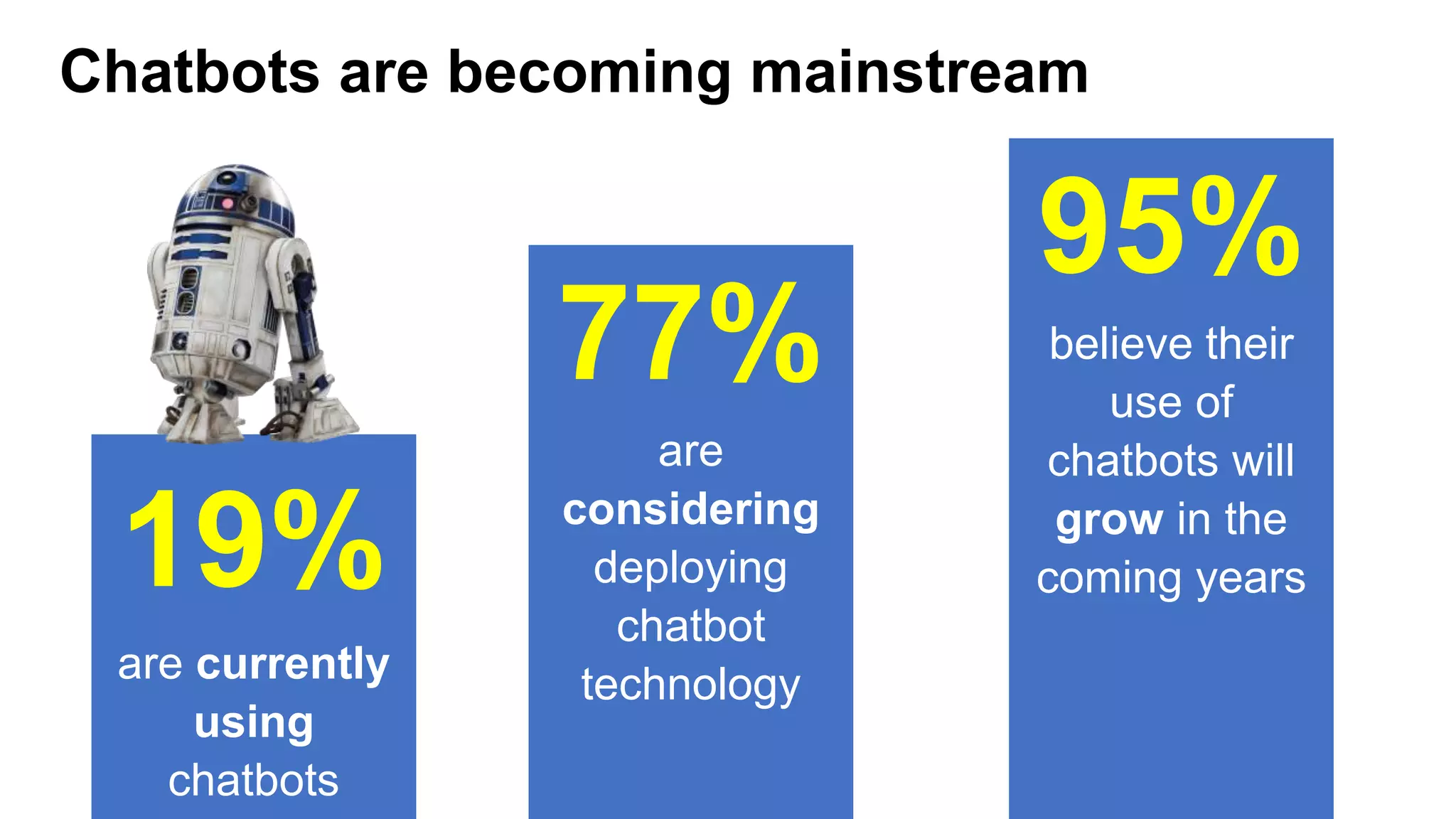 Chatbots are becoming mainstream

19%

are currently using chatbots

77%

are considering deploying chatbot technology

95%

believe their use of chatbots will grow in the coming years